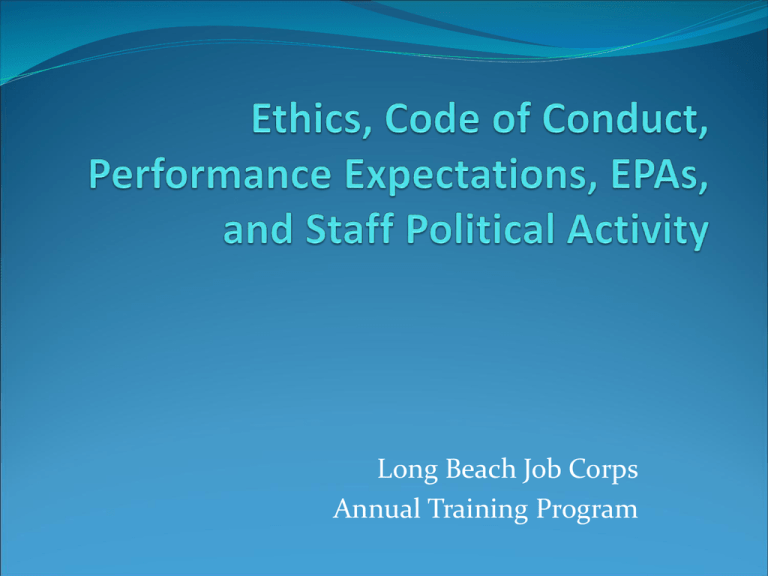 Ethics, Code of Conduct, Performance Expectations, EPAs, and Staff Political Activity

Long Beach Job Corps
Annual Training Program